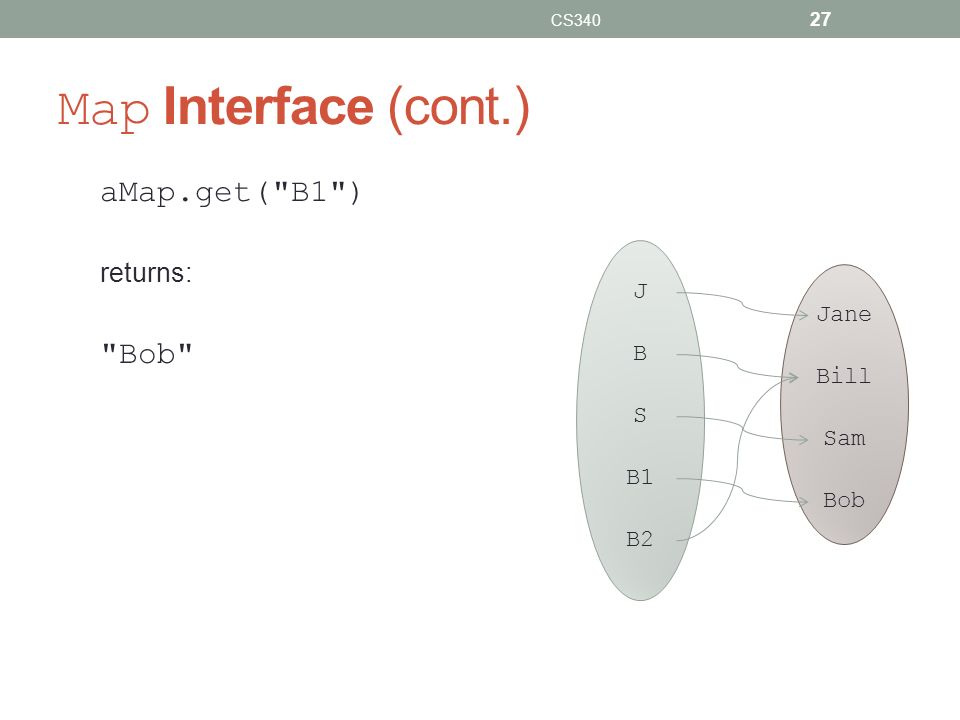 CS340 27

Map Interface (cont.)

aMap.get("B1")

returns:

"Bob"

J
B
S
B1
B2

Jane
Bill
Sam
Bob